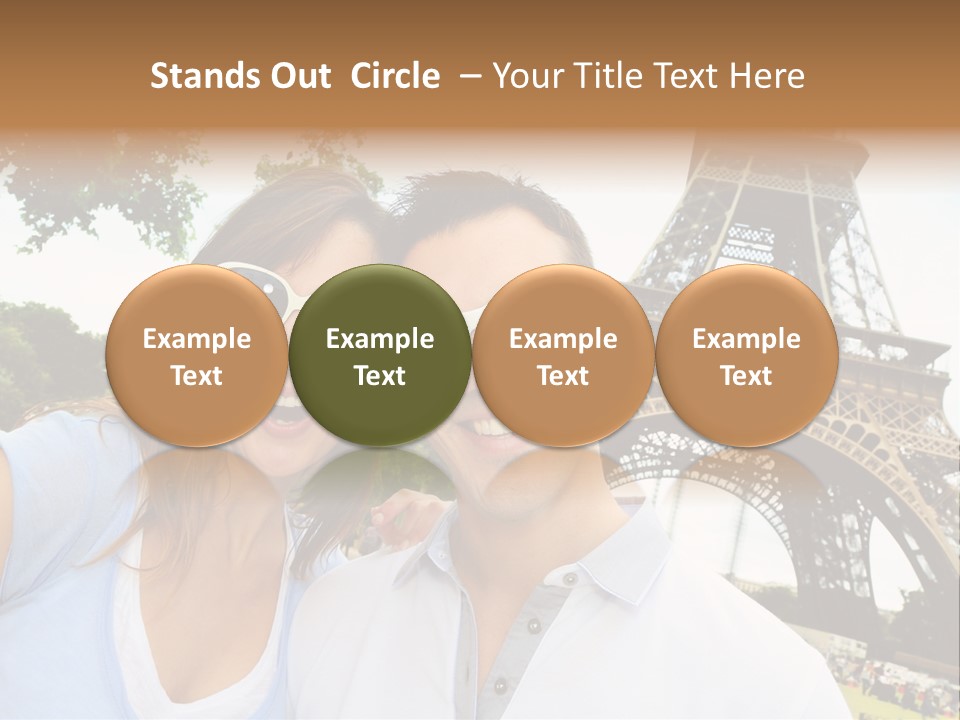 Stands Out Circle – Your Title Text Here

Example Text

Example Text

Example Text

Example Text